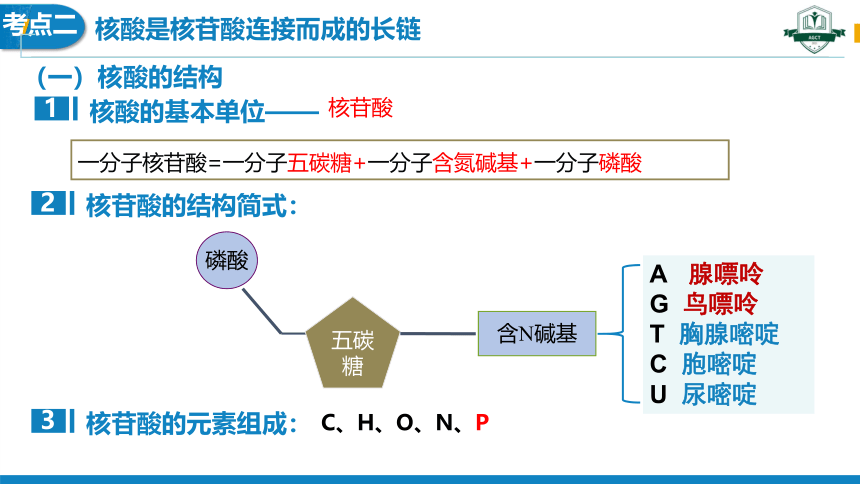 考点二 核酸是核苷酸连接而成的长链

AGCT

（一）核酸的结构

1 核酸的基本单位—— 核苷酸

一分子核苷酸=一分子五碳糖+一分子含氮碱基+一分子磷酸

2 核苷酸的结构简式：

磷酸

五碳糖

含N碱基

A 腺嘌呤
G 鸟嘌呤
T 胸腺嘧啶
C 胞嘧啶
U 尿嘧啶

3 核苷酸的元素组成： C、H、O、N、P